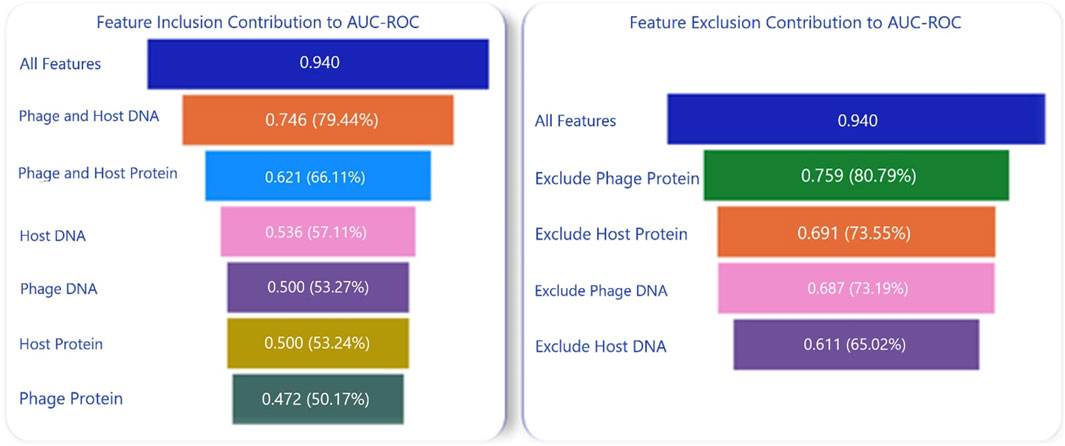 Feature Inclusion Contribution to AUC-ROC

All Features 0.940

Phage and Host DNA 0.746 (79.44%)

Phage and Host Protein 0.621 (66.11%)

Host DNA 0.536 (57.11%)

Phage DNA 0.500 (53.27%)

Host Protein 0.500 (53.24%)

Phage Protein 0.472 (50.17%)

Feature Exclusion Contribution to AUC-ROC

All Features 0.940

Exclude Phage Protein 0.759 (80.79%)

Exclude Host Protein 0.691 (73.55%)

Exclude Phage DNA 0.687 (73.19%)

Exclude Host DNA 0.611 (65.02%)